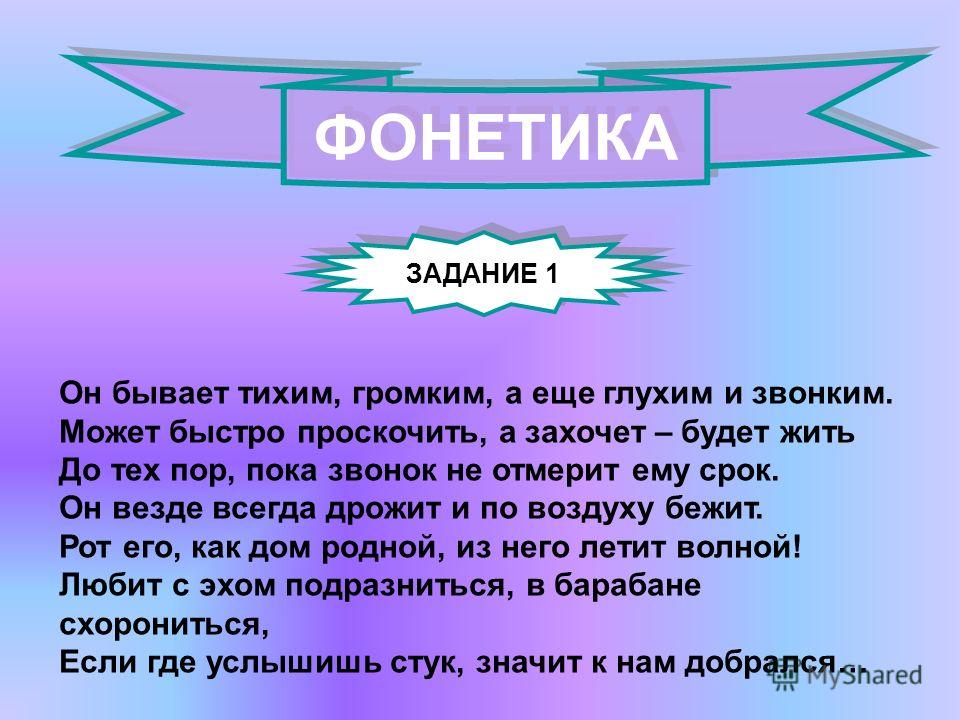 ФОНЕТИКА

ЗАДАНИЕ 1

Он бывает тихим, громким, а еще глухим и звонким.
Может быстро проскочить, а захочет – будет жить
До тех пор, пока звонок не отмерит ему срок.
Он везде всегда дрожит и по воздуху бежит.
Рот его, как дом родной, из него летит волной!
Любит с эхом подразниться, в барабане схорониться,
Если где услышишь стук, значит к нам добрался...

MyShared